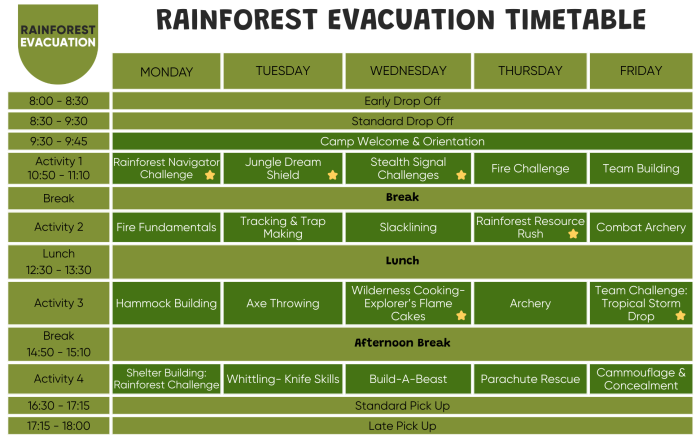 RAINFOREST EVACUATION

RAINFOREST EVACUATION TIMETABLE

| | MONDAY | TUESDAY | WEDNESDAY | THURSDAY | FRIDAY |
|---|---|---|---|---|---|
| 8:00 - 8:30 | Early Drop Off | | | | |
| 8:30 - 9:30 | Standard Drop Off | | | | |
| 9:30 - 9:45 | Camp Welcome & Orientation | | | | |
| Activity 1 10:50 - 11:10 | Rainforest Navigator Challenge | Jungle Dream Shield | Stealth Signal Challenges | Fire Challenge | Team Building |
| Break | Break | | | | |
| Activity 2 | Fire Fundamentals | Tracking & Trap Making | Slacklining | Rainforest Resource Rush | Combat Archery |
| Lunch 12:30 - 13:30 | Lunch | | | | |
| Activity 3 | Hammock Building | Axe Throwing | Wilderness Cooking- Explorer's Flame Cakes | Archery | Team Challenge: Tropical Storm Drop |
| Break 14:50 - 15:10 | Afternoon Break | | | | |
| Activity 4 | Shelter Building: Rainforest Challenge | Whittling- Knife Skills | Build-A-Beast | Parachute Rescue | Cammouflage & Concealment |
| 16:30 - 17:15 | Standard Pick Up | | | | |
| 17:15 - 18:00 | Late Pick Up | | | | |